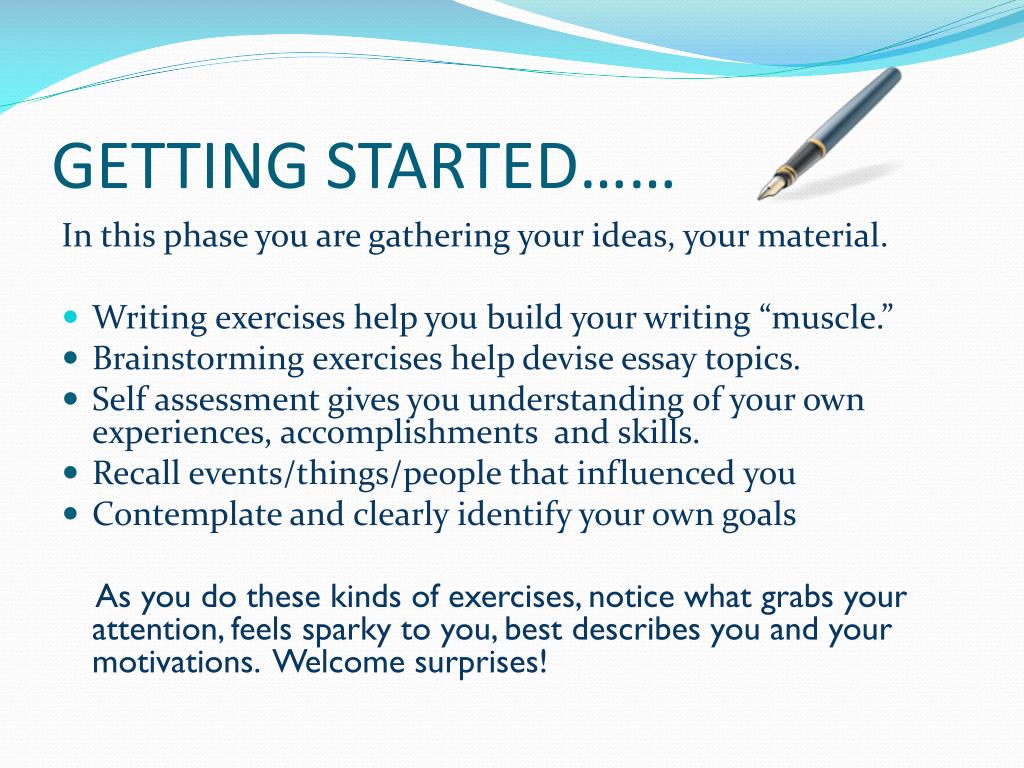 GETTING STARTED……

In this phase you are gathering your ideas, your material.

- Writing exercises help you build your writing “muscle.”
- Brainstorming exercises help devise essay topics.
- Self assessment gives you understanding of your own experiences, accomplishments and skills.
- Recall events/things/people that influenced you
- Contemplate and clearly identify your own goals

As you do these kinds of exercises, notice what grabs your attention, feels sparky to you, best describes you and your motivations. Welcome surprises!